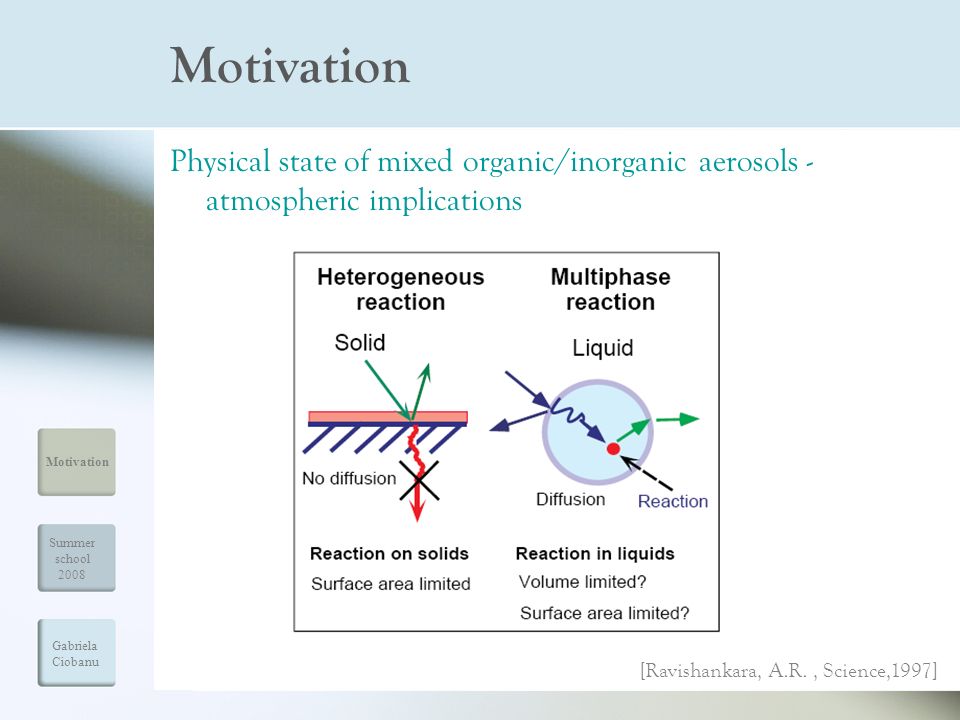 Motivation

Physical state of mixed organic/inorganic aerosols - atmospheric implications

Heterogeneous reaction

Solid

No diffusion

Reaction on solids

Surface area limited

Multiphase reaction

Liquid

Diffusion

Reaction

Reaction in liquids

Volume limited?

Surface area limited?

[Ravishankara, A.R. , Science,1997]

Motivation

Summer school 2008

Gabriela Ciobanu